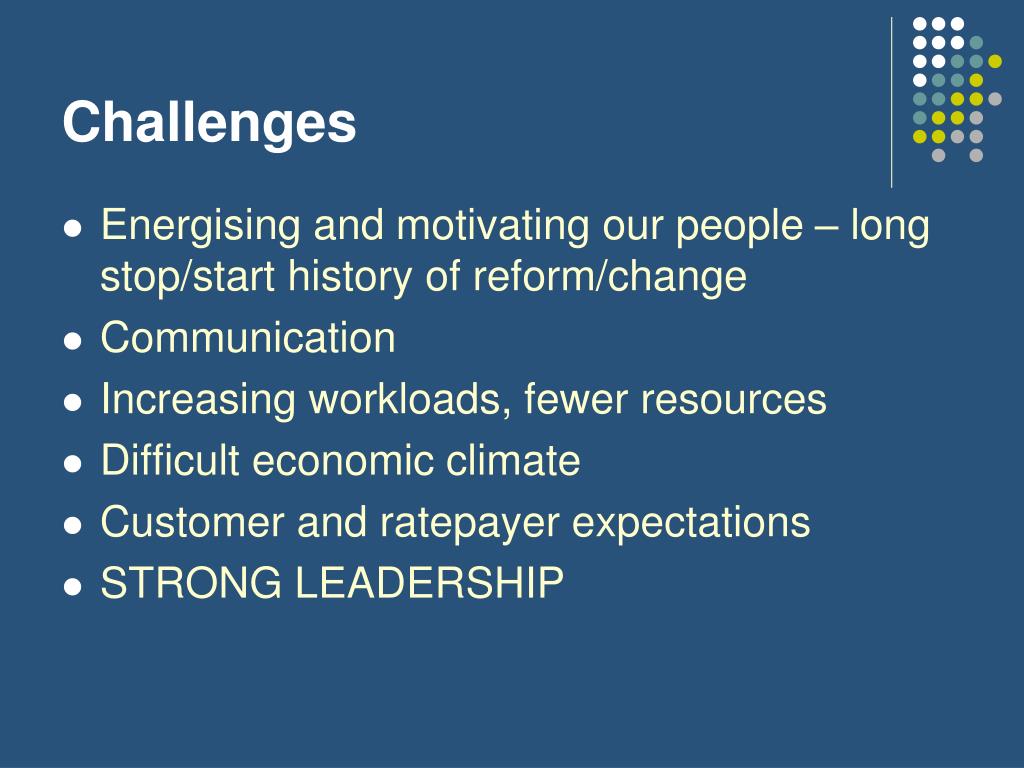 Challenges

- Energising and motivating our people – long stop/start history of reform/change
- Communication
- Increasing workloads, fewer resources
- Difficult economic climate
- Customer and ratepayer expectations
- STRONG LEADERSHIP